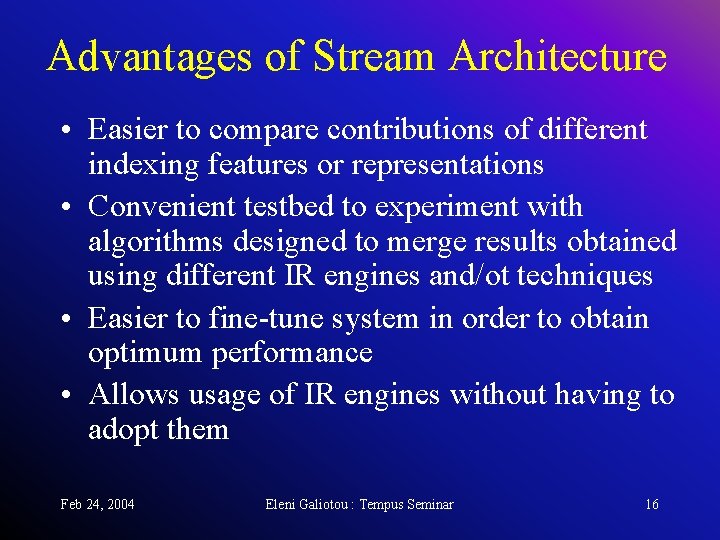 Advantages of Stream Architecture

• Easier to compare contributions of different indexing features or representations

• Convenient testbed to experiment with algorithms designed to merge results obtained using different IR engines and/ot techniques

• Easier to fine-tune system in order to obtain optimum performance

• Allows usage of IR engines without having to adopt them

Feb 24, 2004

Eleni Galiotou : Tempus Seminar

16